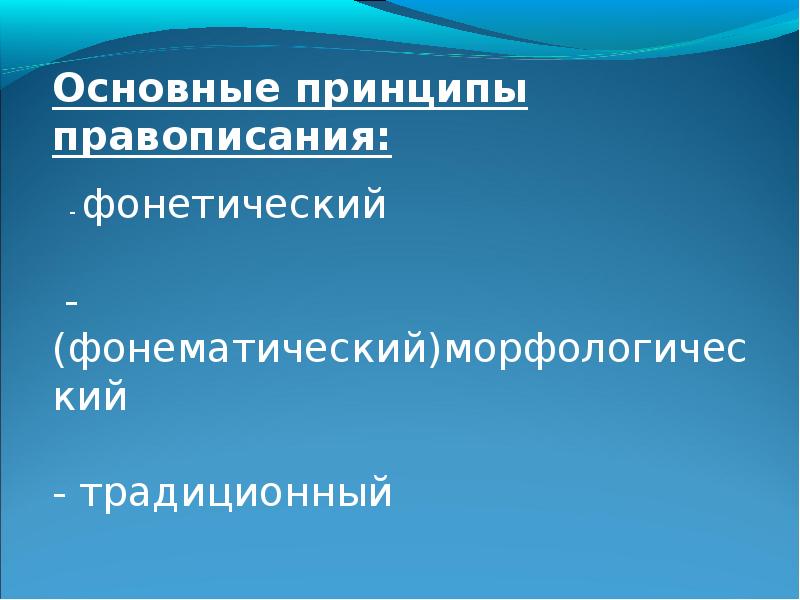 Основные принципы правописания:

- фонетический

- (фонематический)морфологический

- традиционный